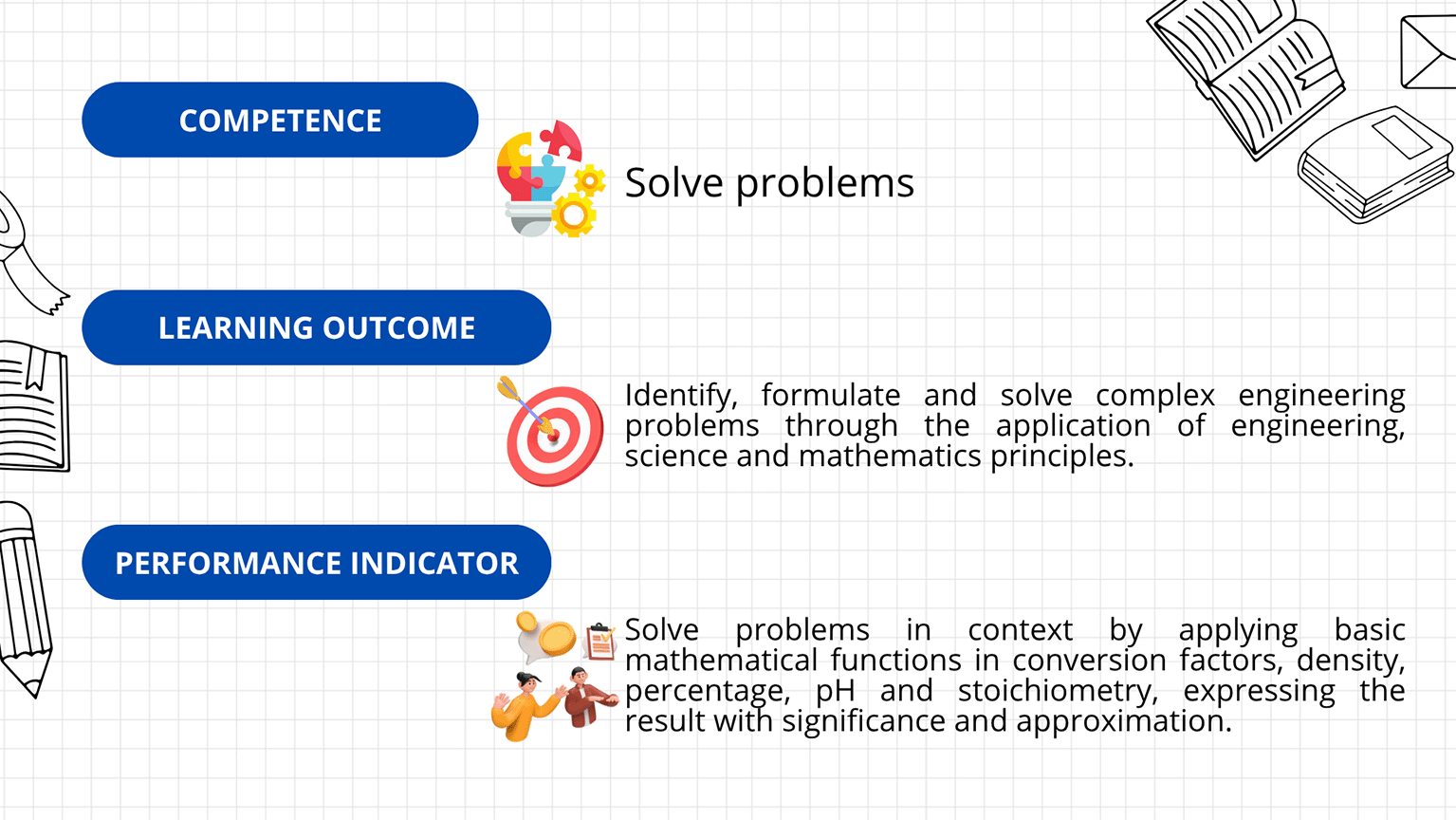 COMPETENCE

Solve problems

LEARNING OUTCOME

Identify, formulate and solve complex engineering problems through the application of engineering, science and mathematics principles.

PERFORMANCE INDICATOR

Solve problems in context by applying basic mathematical functions in conversion factors, density, percentage, pH and stoichiometry, expressing the result with significance and approximation.